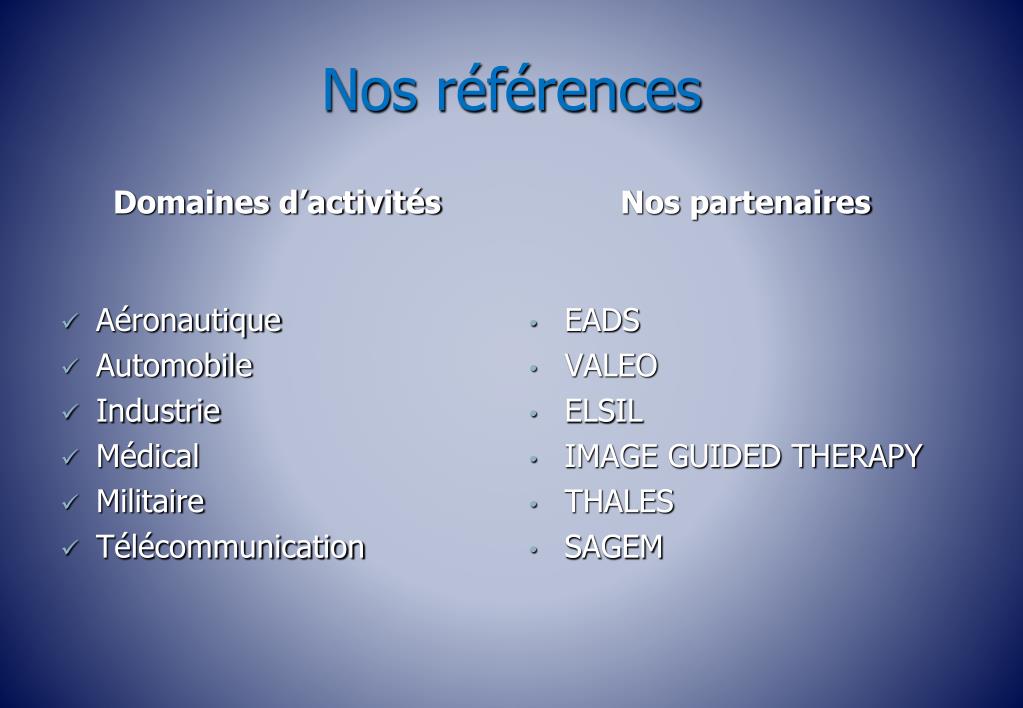 Nos références

Domaines d’activités

✓ Aéronautique
✓ Automobile
✓ Industrie
✓ Médical
✓ Militaire
✓ Télécommunication

Nos partenaires

• EADS
• VALEO
• ELSIL
• IMAGE GUIDED THERAPY
• THALES
• SAGEM